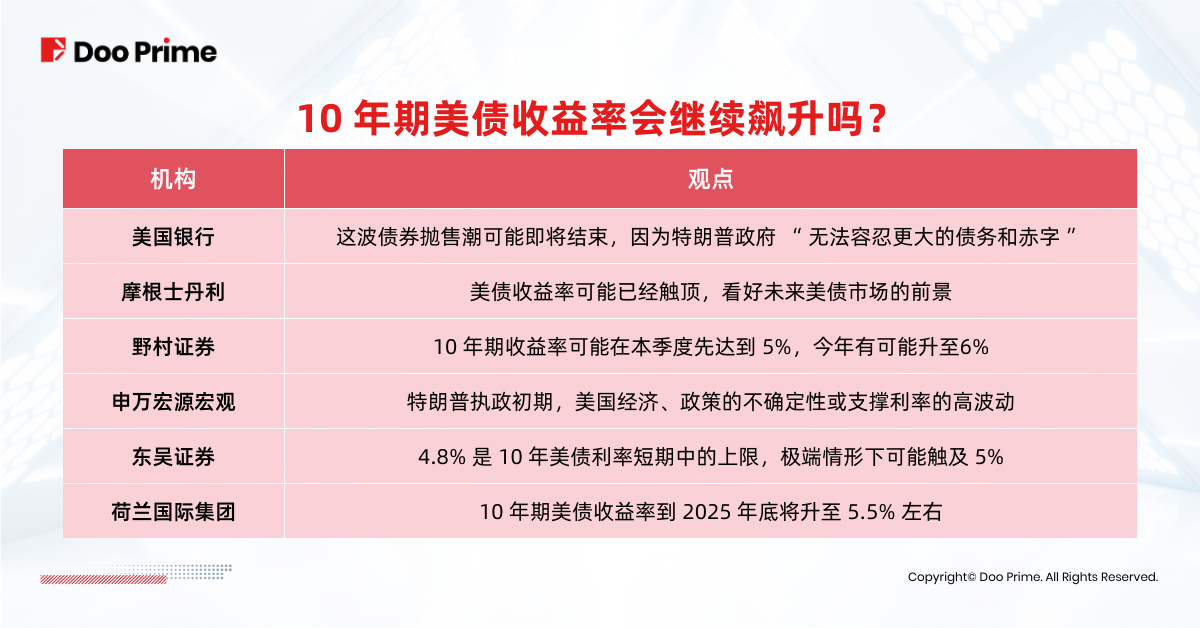 Doo Prime

10 年期美债收益率会继续飙升吗？

| 机构 | 观点 |
|---|---|
| 美国银行 | 这波债券抛售潮可能即将结束，因为特朗普政府 “ 无法容忍更大的债务和赤字 ” |
| 摩根士丹利 | 美债收益率可能已经触顶，看好未来美债市场的前景 |
| 野村证券 | 10 年期收益率可能在本季度先达到 5%，今年有可能升至6% |
| 申万宏源宏观 | 特朗普执政初期，美国经济、政策的不确定性或支撑利率的高波动 |
| 东吴证券 | 4.8% 是 10 年美债利率短期中的上限，极端情形下可能触及 5% |
| 荷兰国际集团 | 10 年期美债收益率到 2025 年底将升至 5.5% 左右 |

Copyright© Doo Prime. All Rights Reserved.